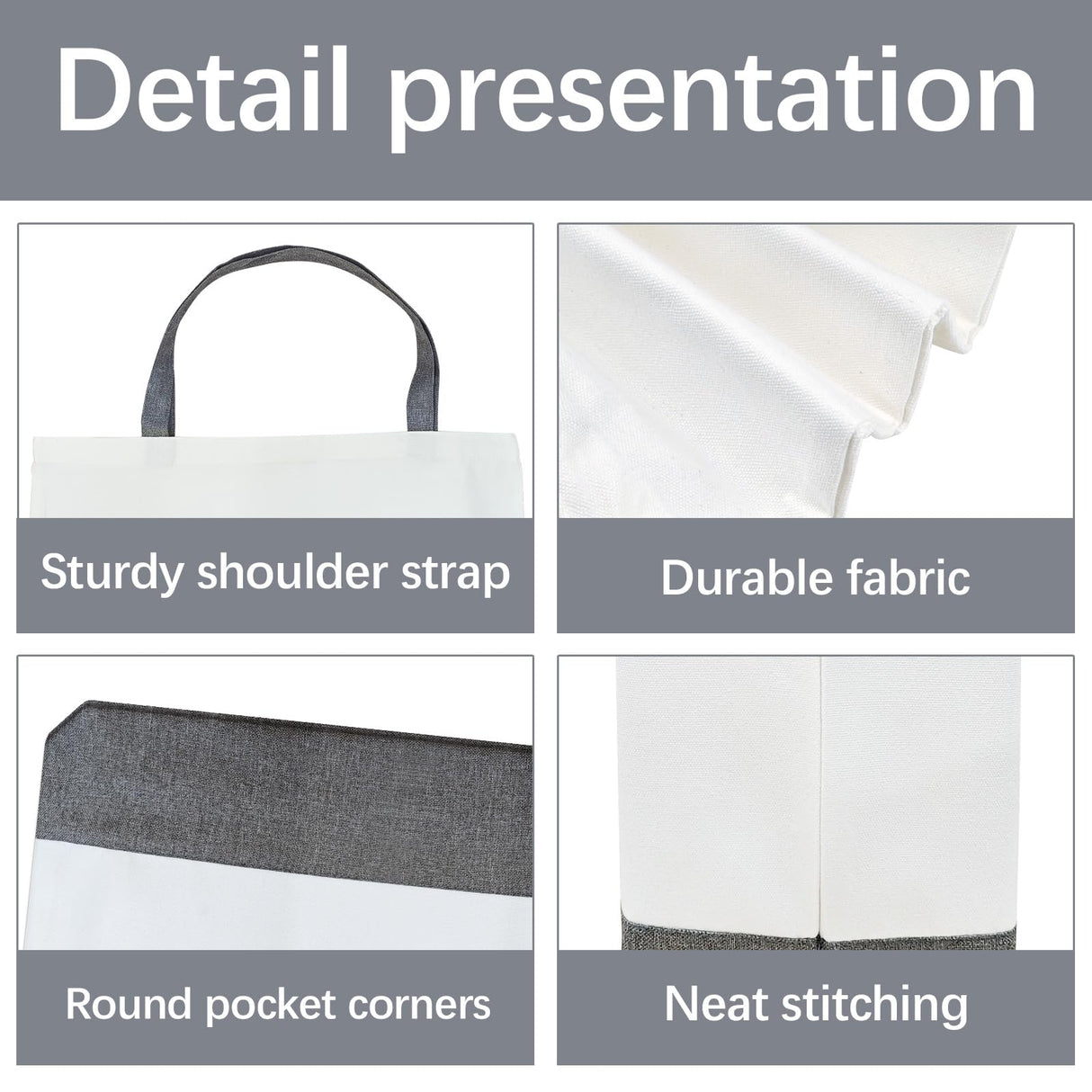 Detail presentation

Sturdy shoulder strap

Durable fabric

Round pocket corners

Neat stitching